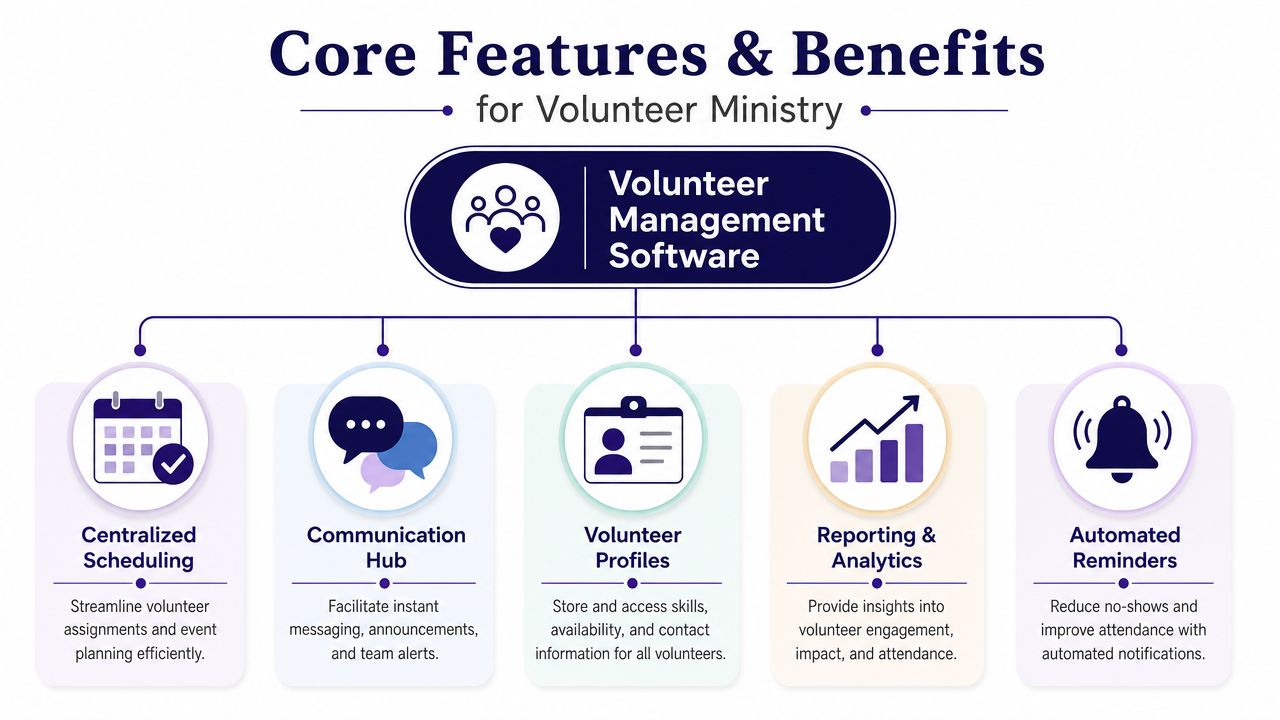 Core Features & Benefits

for Volunteer Ministry

Volunteer Management Software

Centralized Scheduling

Streamline volunteer assignments and event planning efficiently.

Communication Hub

Facilitate instant messaging, announcements, and team alerts.

Volunteer Profiles

Store and access skills, availability, and contact information for all volunteers.

Reporting & Analytics

Provide insights into volunteer engagement, impact, and attendance.

Automated Reminders

Reduce no-shows and improve attendance with automated notifications.